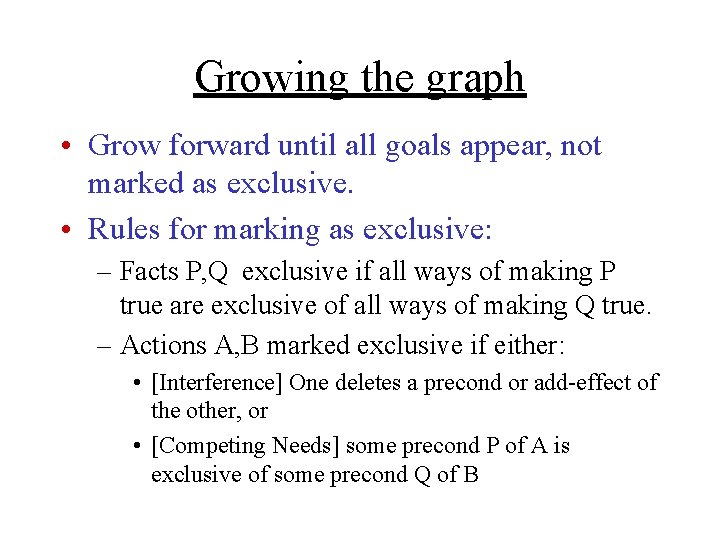 Growing the graph

• Grow forward until all goals appear, not marked as exclusive.

• Rules for marking as exclusive:

– Facts P,Q exclusive if all ways of making P true are exclusive of all ways of making Q true.

– Actions A,B marked exclusive if either:

• [Interference] One deletes a precond or add-effect of the other, or

• [Competing Needs] some precond P of A is exclusive of some precond Q of B